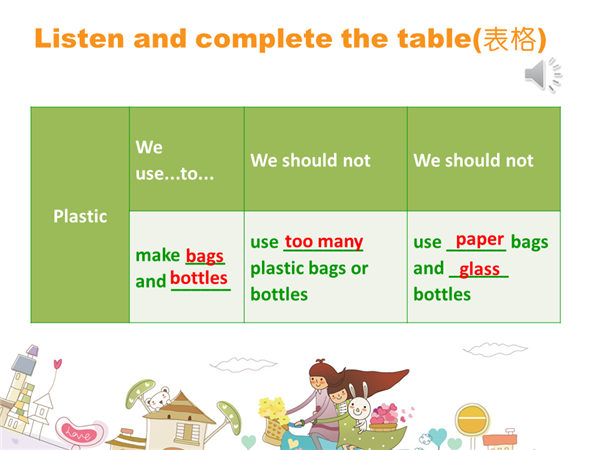 Listen and complete the table(表格)

| Plastic | We use...to... | We should not | We should not |
|---|---|---|---|
| | make bags and bottles | use too many plastic bags or bottles | use paper bags and glass bottles |

love